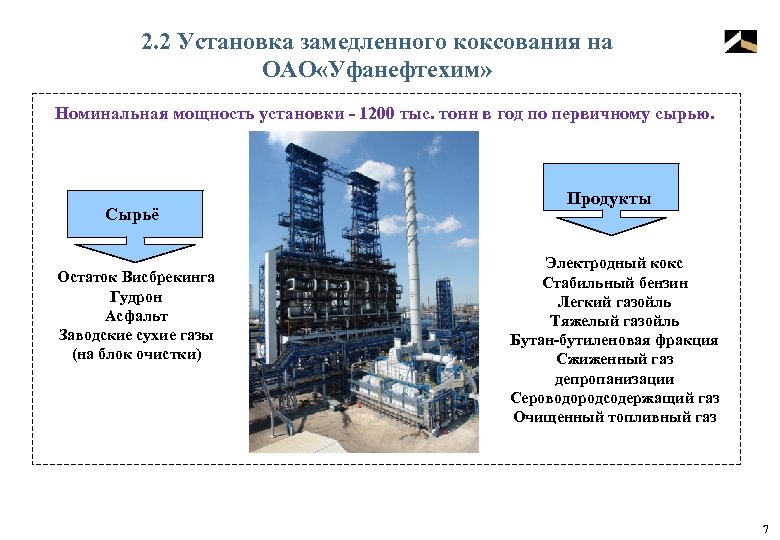 2.2 Установка замедленного коксования на ОАО«Уфанефтехим»

Номинальная мощность установки - 1200 тыс. тонн в год по первичному сырью.

Сырьё

Остаток Висбрекинга
Гудрон
Асфальт
Заводские сухие газы
(на блок очистки)

Продукты

Электродный кокс
Стабильный бензин
Легкий газойль
Тяжелый газойль
Бутан-бутиленовая фракция
Сжиженный газ депропанизации
Сероводородсодержащий газ
Очищенный топливный газ

7